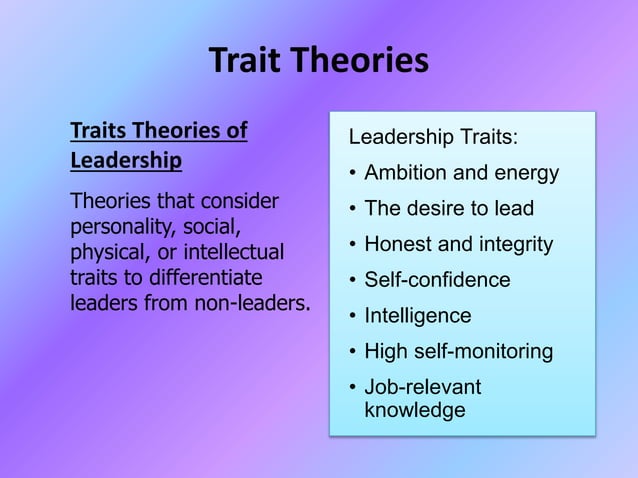 Trait Theories

Traits Theories of Leadership

Theories that consider personality, social, physical, or intellectual traits to differentiate leaders from non-leaders.

Leadership Traits:
• Ambition and energy
• The desire to lead
• Honest and integrity
• Self-confidence
• Intelligence
• High self-monitoring
• Job-relevant knowledge